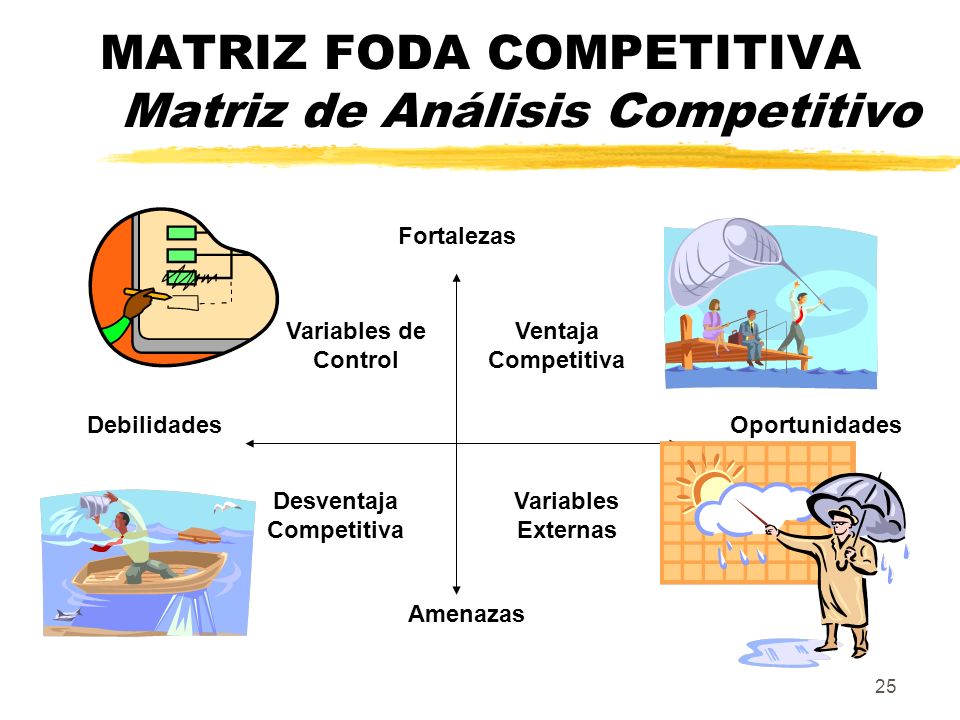 MATRIZ FODA COMPETITIVA
Matriz de Análisis Competitivo

Fortalezas

Variables de Control

Ventaja Competitiva

Debilidades

Oportunidades

Desventaja Competitiva

Variables Externas

Amenazas

25